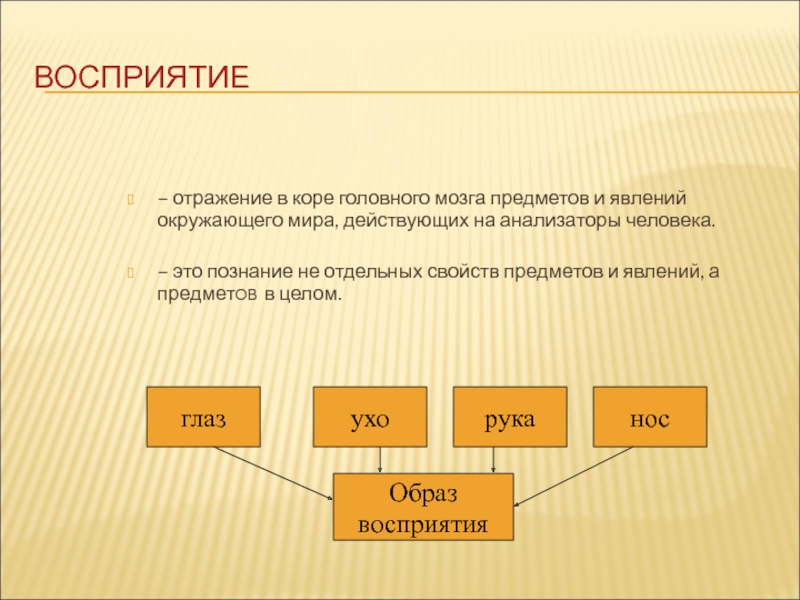 ВОСПРИЯТИЕ

– отражение в коре головного мозга предметов и явлений окружающего мира, действующих на анализаторы человека.

– это познание не отдельных свойств предметов и явлений, а предметов в целом.

глаз

ухо

рука

нос

Образ восприятия